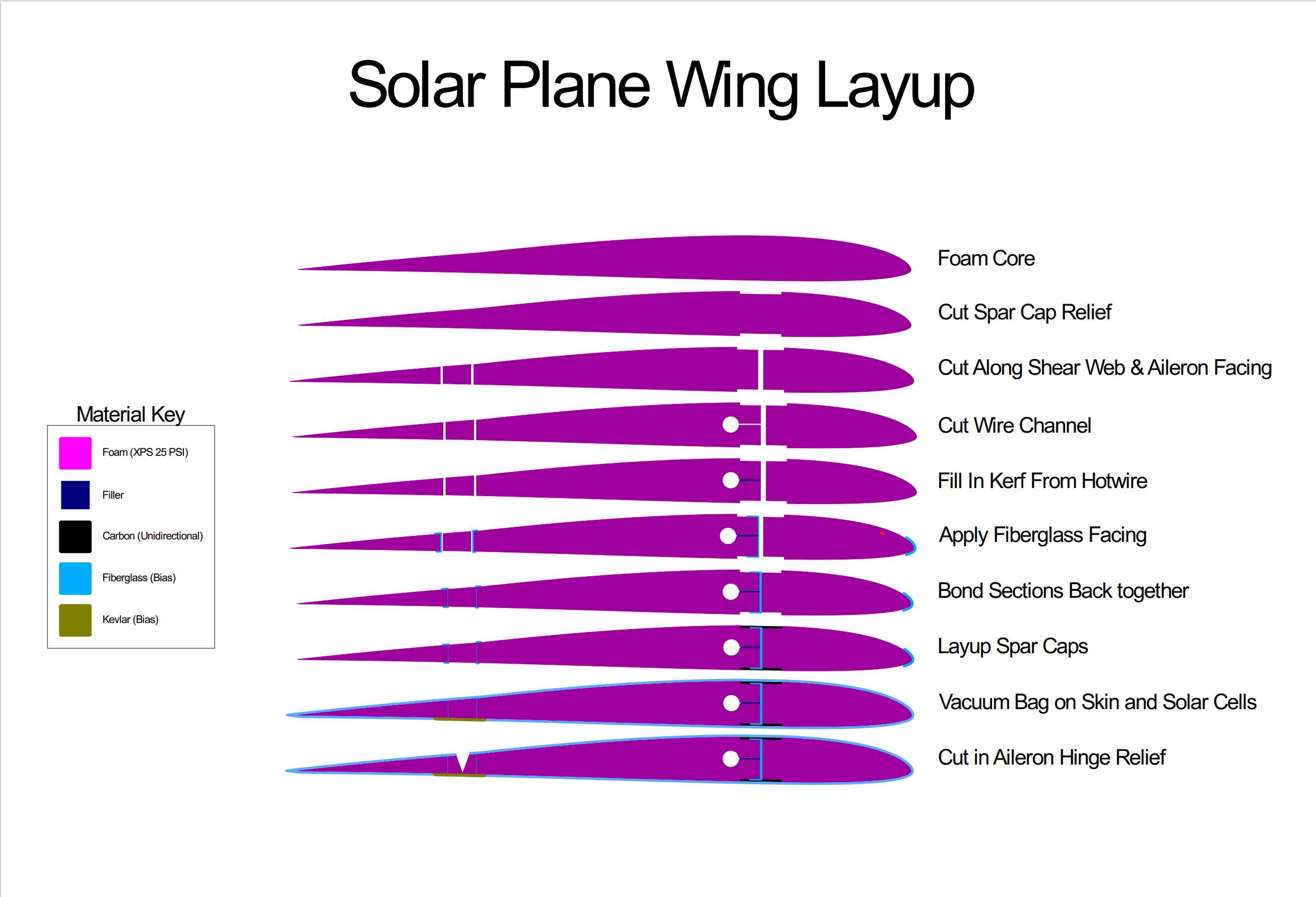 Solar Plane Wing Layup

Material Key

Foam (XPS 25 PSI)

Filler

Carbon (Unidirectional)

Fiberglass (Bias)

Kevlar (Bias)

Foam Core

Cut Spar Cap Relief

Cut Along Shear Web & Aileron Facing

Cut Wire Channel

Fill In Kerf From Hotwire

Apply Fiberglass Facing

Bond Sections Back together

Layup Spar Caps

Vacuum Bag on Skin and Solar Cells

Cut in Aileron Hinge Relief